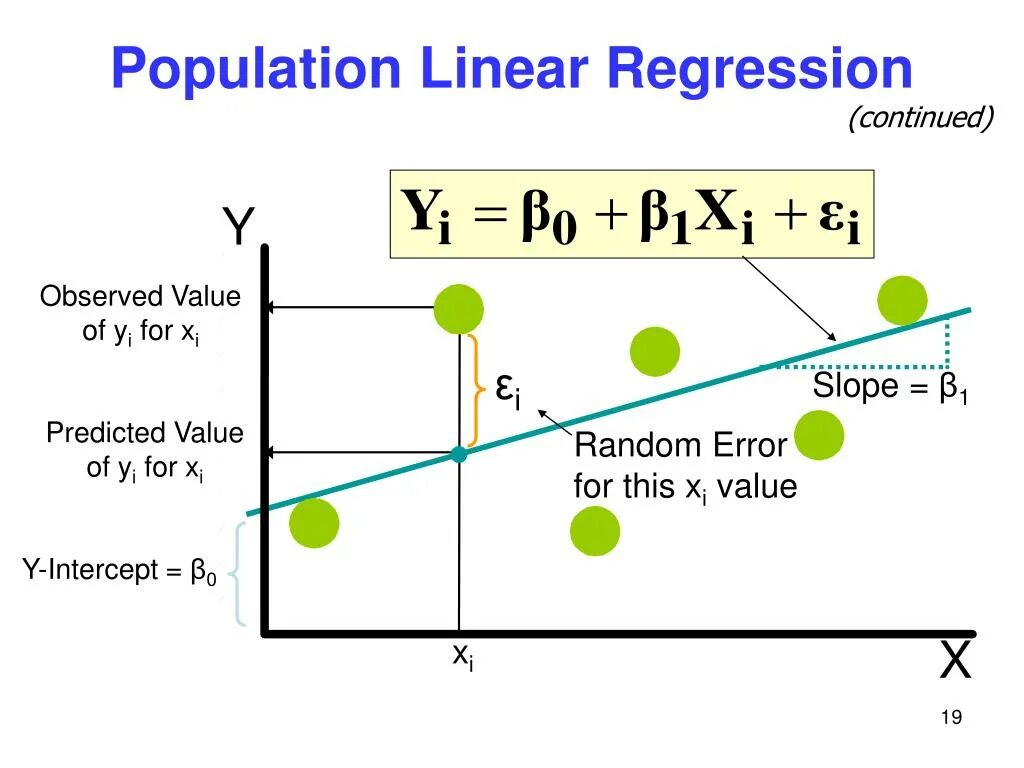 Population Linear Regression

(continued)

$Y_i = \beta_0 + \beta_1 X_i + \varepsilon_i$

Y

Observed Value of $y_i$ for $x_i$

$\varepsilon_i$

Slope = $\beta_1$

Predicted Value of $y_i$ for $x_i$

Random Error for this $x_i$ value

Y-Intercept = $\beta_0$

$x_i$

X

19